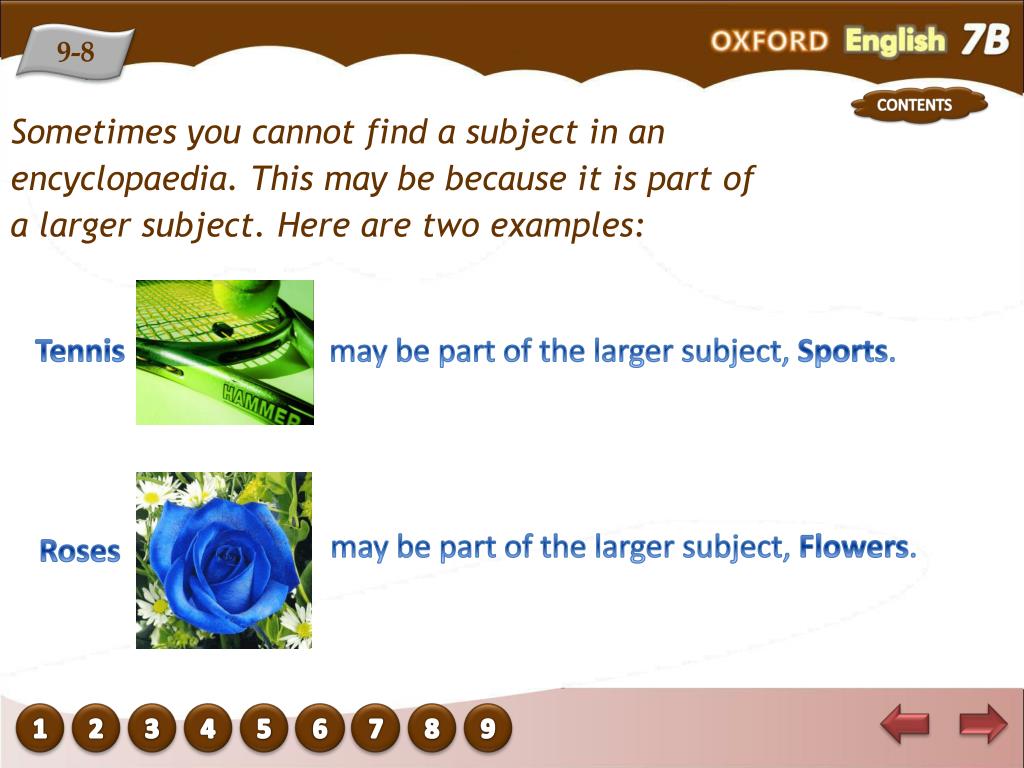 9-8

OXFORD English 7B

CONTENTS

Sometimes you cannot find a subject in an encyclopaedia. This may be because it is part of a larger subject. Here are two examples:

Tennis

HAMMER

may be part of the larger subject, Sports.

Roses

may be part of the larger subject, Flowers.

1 2 3 4 5 6 7 8 9